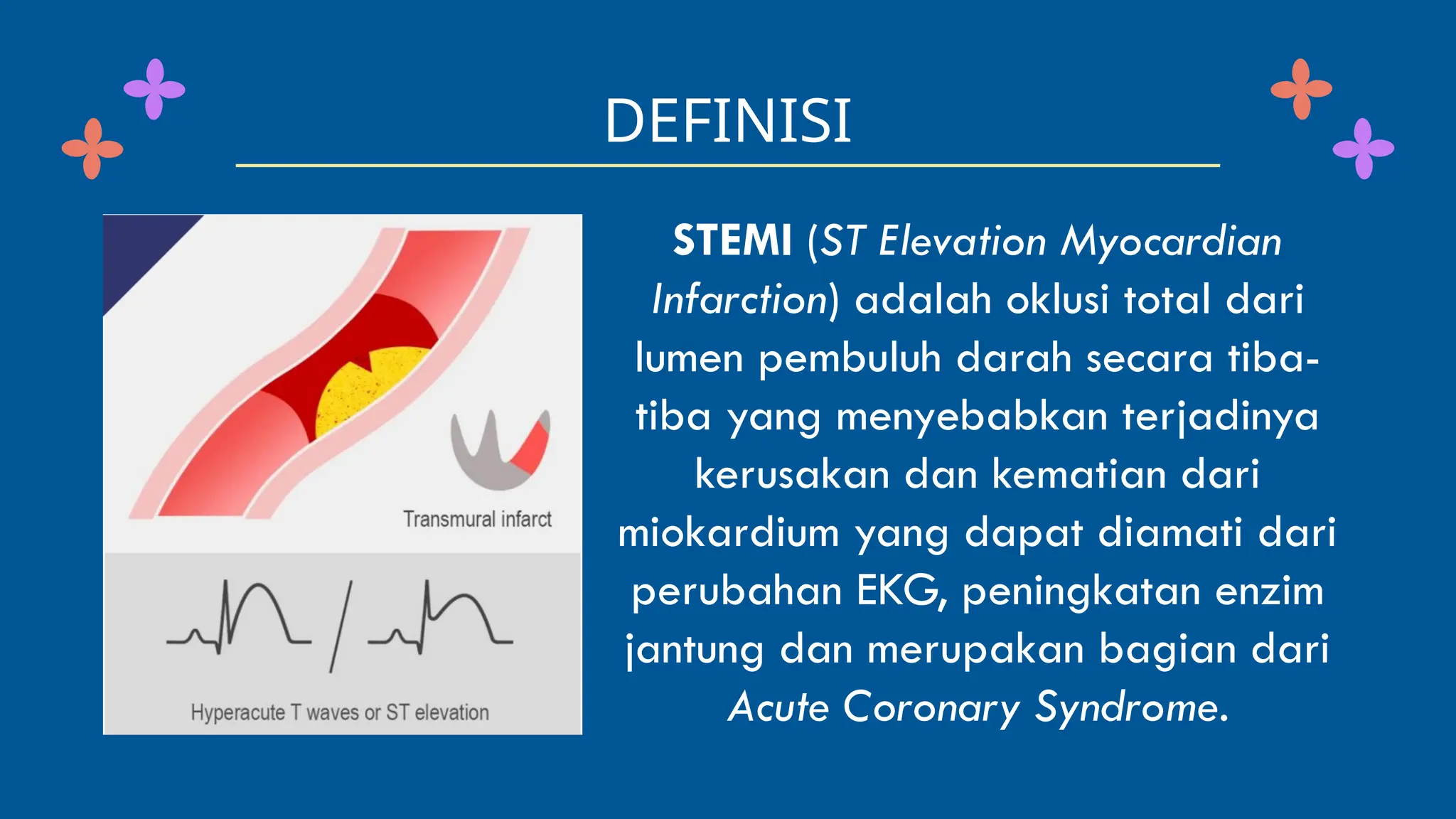 DEFINISI

Transmural infarct

Hyperacute T waves or ST elevation

STEMI (ST Elevation Myocardian Infarction) adalah oklusi total dari lumen pembuluh darah secara tiba-tiba yang menyebabkan terjadinya kerusakan dan kematian dari miokardium yang dapat diamati dari perubahan EKG, peningkatan enzim jantung dan merupakan bagian dari Acute Coronary Syndrome.